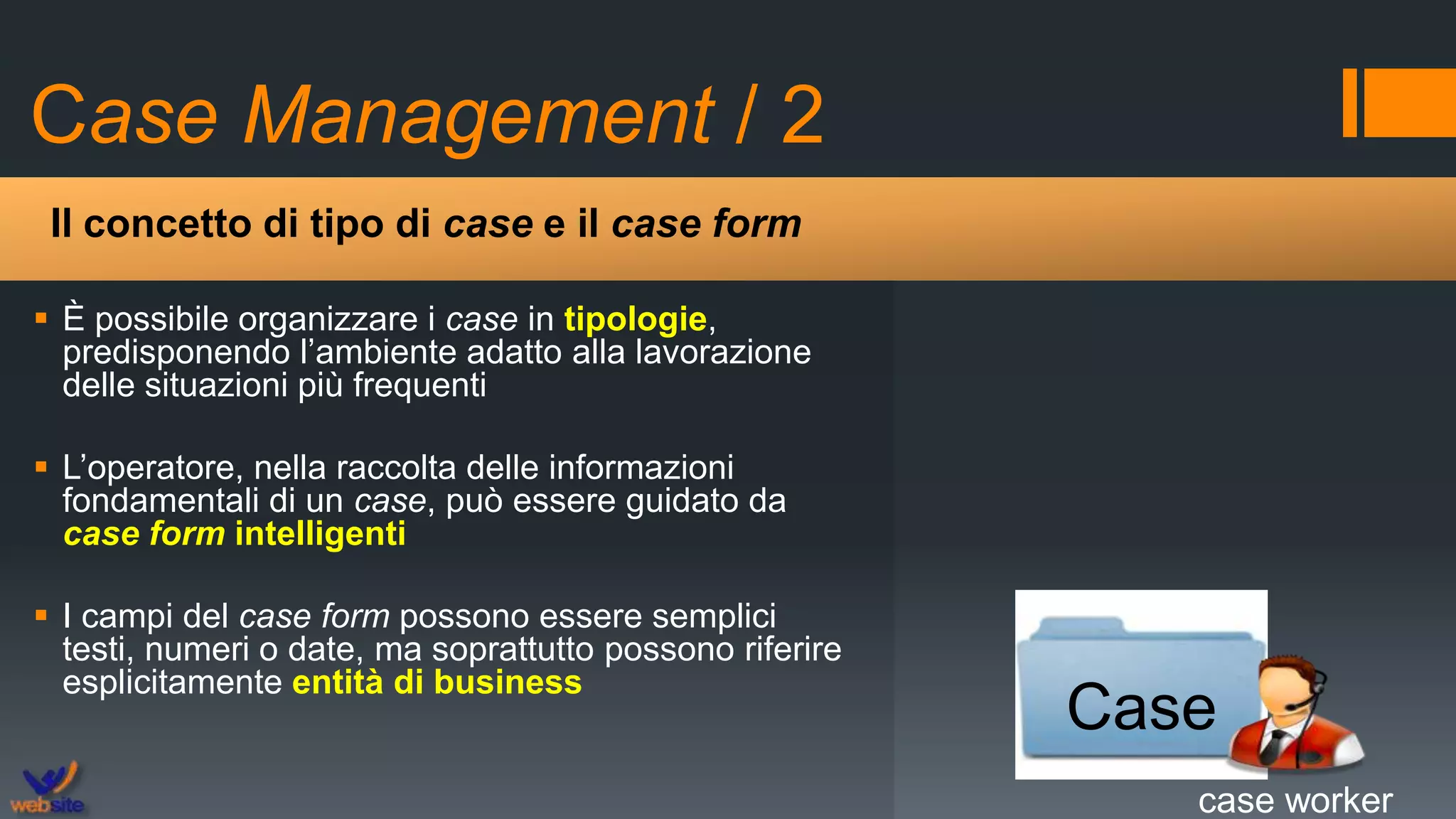 Case Management / 2

Il concetto di tipo di case e il case form

▪ È possibile organizzare i case in tipologie, predisponendo l'ambiente adatto alla lavorazione delle situazioni più frequenti

▪ L'operatore, nella raccolta delle informazioni fondamentali di un case, può essere guidato da case form intelligenti

▪ I campi del case form possono essere semplici testi, numeri o date, ma soprattutto possono riferire esplicitamente entità di business

Case

case worker

website